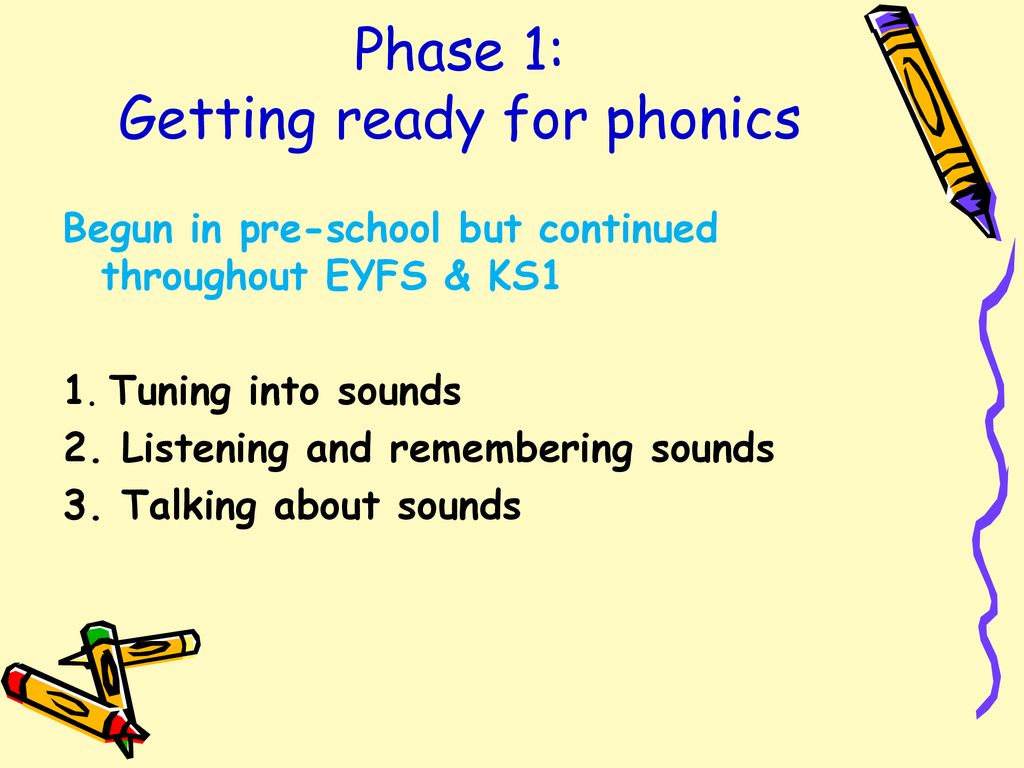 Phase 1:
Getting ready for phonics

Begun in pre-school but continued throughout EYFS & KS1

1. Tuning into sounds
2. Listening and remembering sounds
3. Talking about sounds